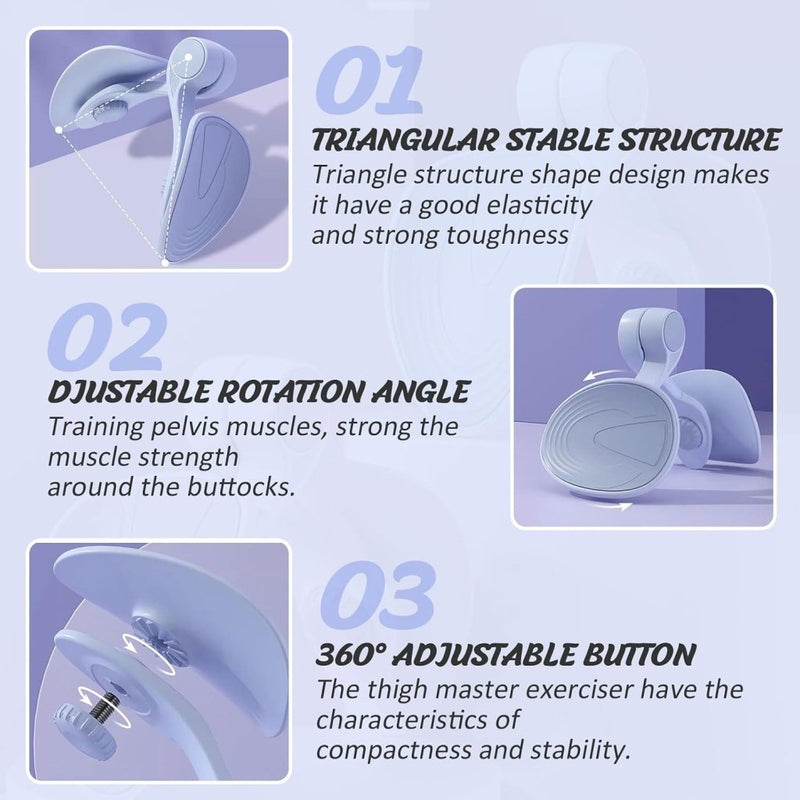 01
TRIANGULAR STABLE STRUCTURE
Triangle structure shape design makes it have a good elasticity and strong toughness

02
DJUSTABLE ROTATION ANGLE
Training pelvis muscles, strong the muscle strength around the buttocks.

03
360° ADJUSTABLE BUTTON
The thigh master exerciser have the characteristics of compactness and stability.